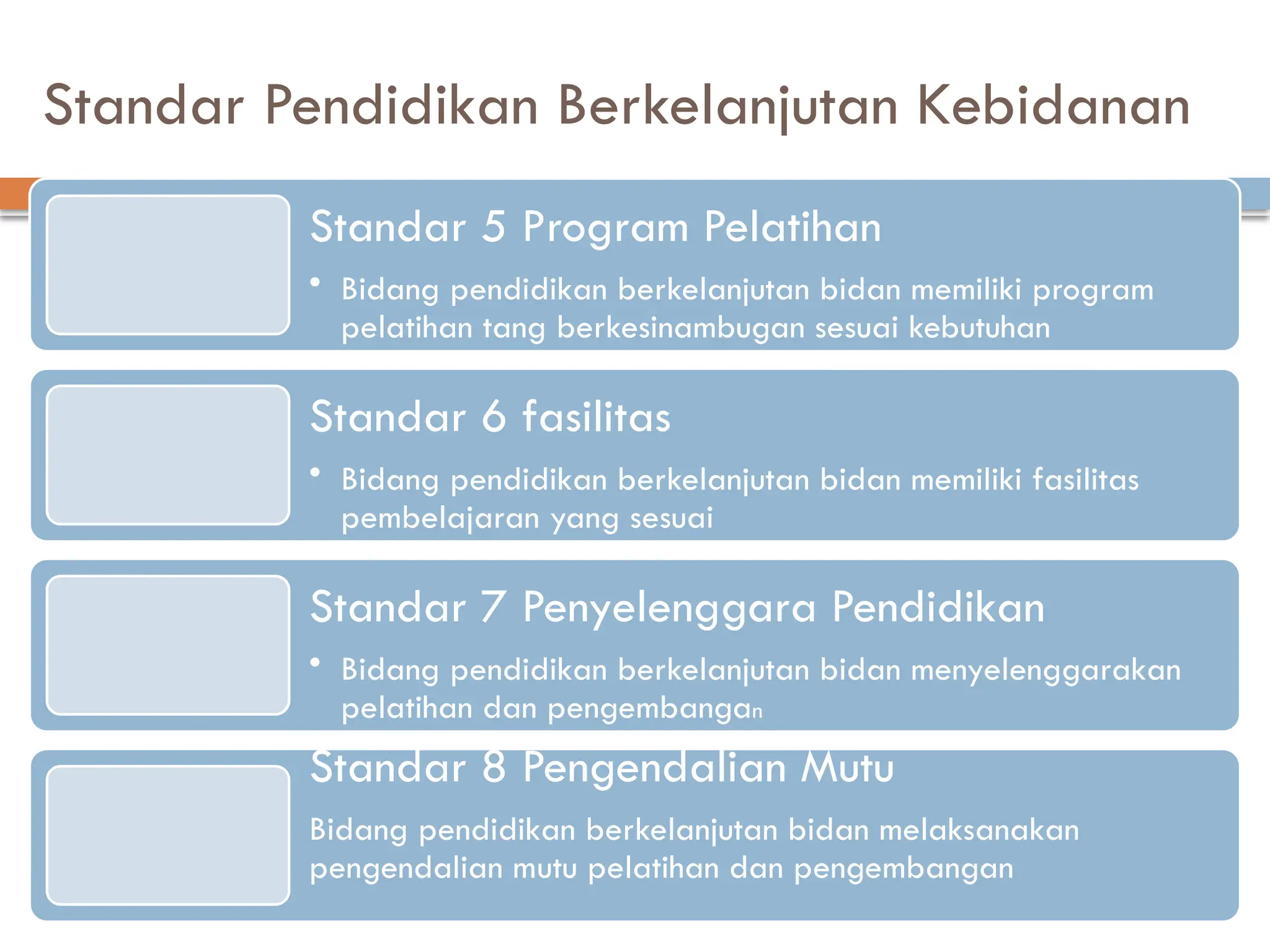 Standar Pendidikan Berkelanjutan Kebidanan

Standar 5 Program Pelatihan

• Bidang pendidikan berkelanjutan bidan memiliki program pelatihan tang berkesinambugan sesuai kebutuhan

Standar 6 fasilitas

• Bidang pendidikan berkelanjutan bidan memiliki fasilitas pembelajaran yang sesuai

Standar 7 Penyelenggara Pendidikan

• Bidang pendidikan berkelanjutan bidan menyelenggarakan pelatihan dan pengembangan

Standar 8 Pengendalian Mutu

Bidang pendidikan berkelanjutan bidan melaksanakan pengendalian mutu pelatihan dan pengembangan